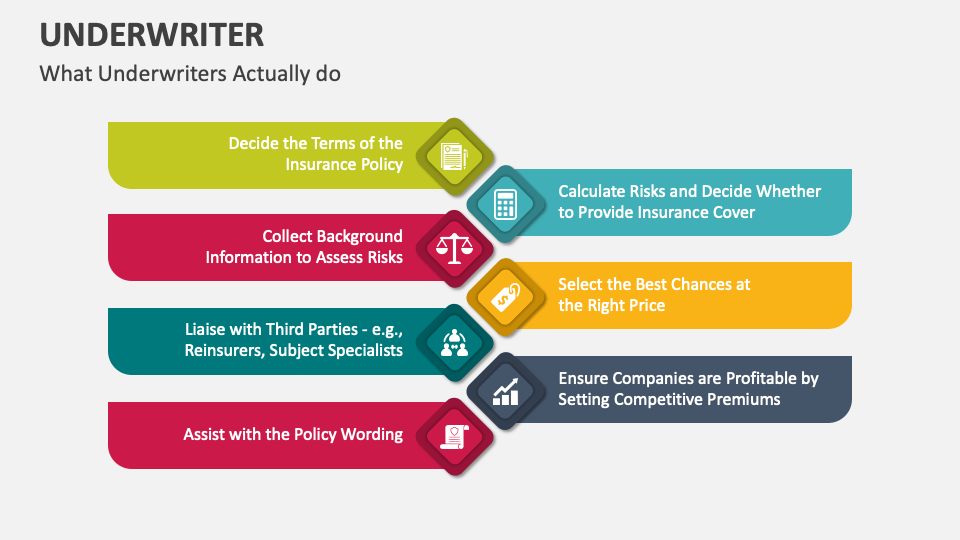 UNDERWRITER

What Underwriters Actually do

Decide the Terms of the Insurance Policy

Calculate Risks and Decide Whether to Provide Insurance Cover

Collect Background Information to Assess Risks

Select the Best Chances at the Right Price

Liaise with Third Parties - e.g., Reinsurers, Subject Specialists

Ensure Companies are Profitable by Setting Competitive Premiums

Assist with the Policy Wording